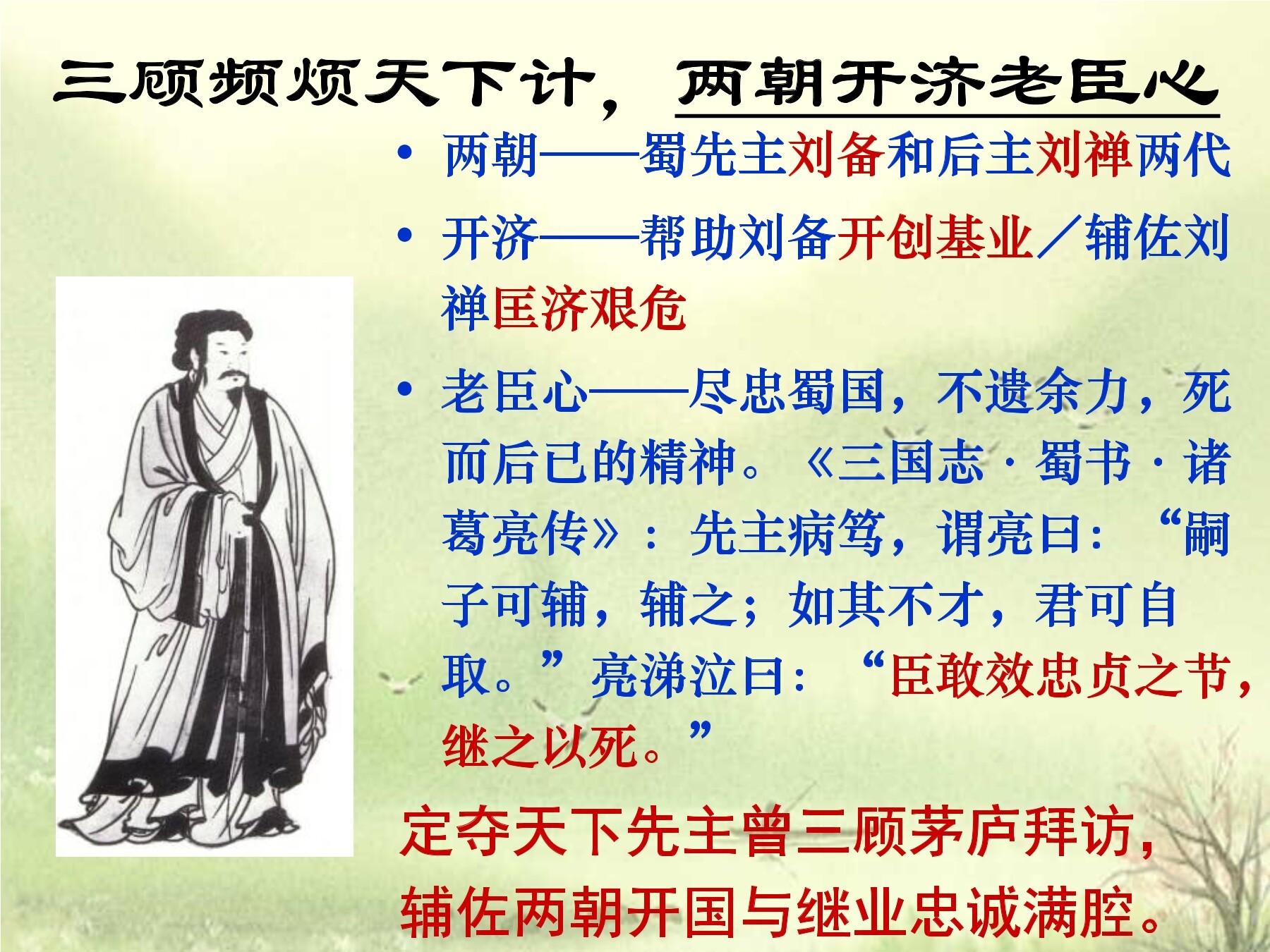 三顾频烦天下计，两朝开济老臣心

• 两朝——蜀先主刘备和后主刘禅两代

• 开济——帮助刘备开创基业／辅佐刘禅匡济艰危

• 老臣心——尽忠蜀国，不遗余力，死而后已的精神。《三国志·蜀书·诸葛亮传》：先主病笃，谓亮曰：“嗣子可辅，辅之；如其不才，君可自取。”亮涕泣曰：“臣敢效忠贞之节，继之以死。”

定夺天下先主曾三顾茅庐拜访，
辅佐两朝开国与继业忠诚满腔。